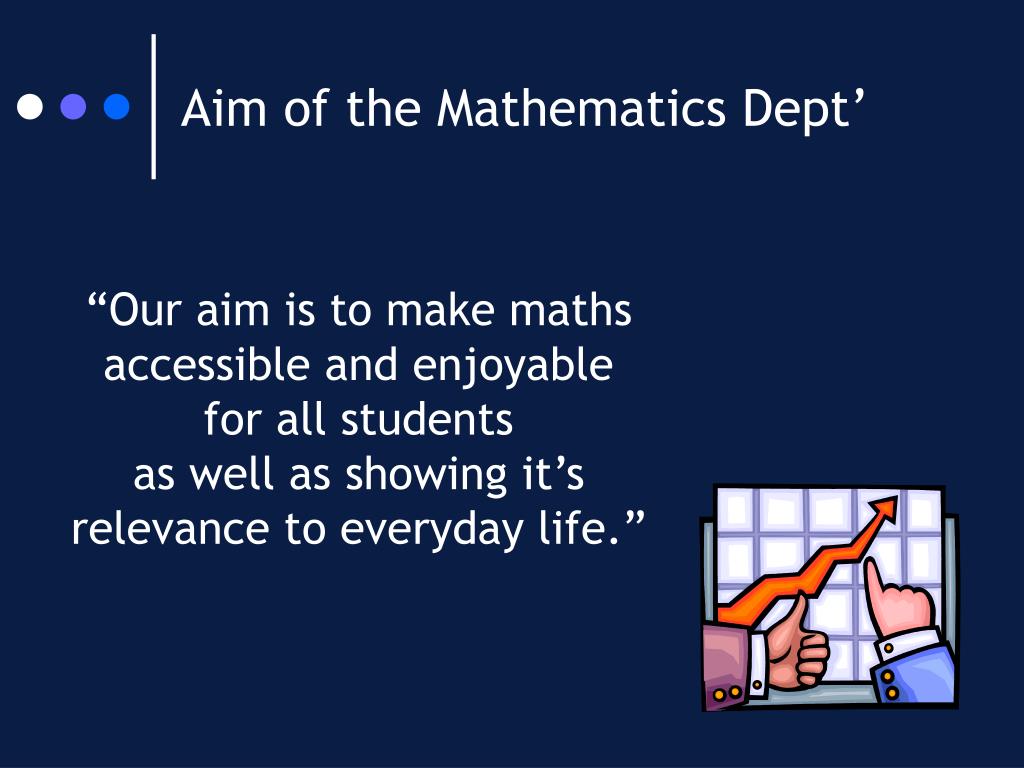 Aim of the Mathematics Dept’

“Our aim is to make maths accessible and enjoyable for all students as well as showing it’s relevance to everyday life.”